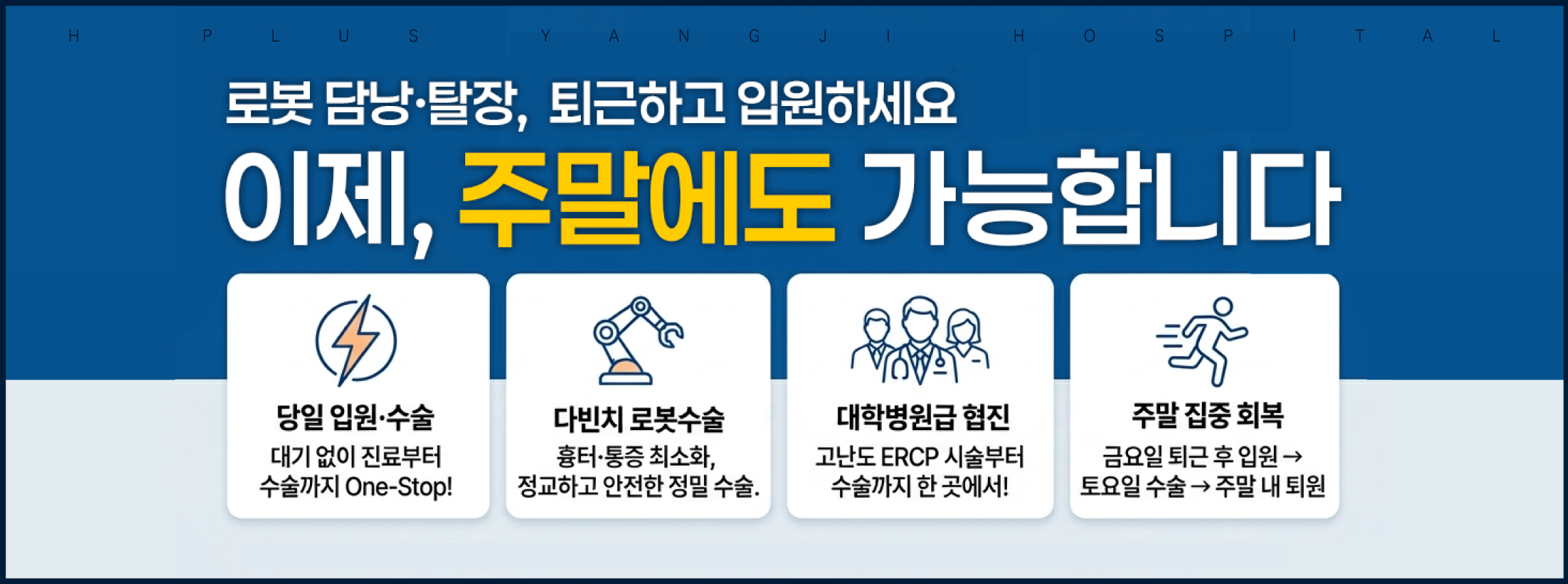 H PLUS YANGJI HOSPITAL

로봇 담낭·탈장, 퇴근하고 입원하세요

이제, 주말에도 가능합니다

당일 입원·수술

대기 없이 진료부터 수술까지 One-Stop!

다빈치 로봇수술

흉터·통증 최소화, 정교하고 안전한 정밀 수술.

대학병원급 협진

고난도 ERCP 시술부터 수술까지 한 곳에서!

주말 집중 회복

금요일 퇴근 후 입원 → 토요일 수술 → 주말 내 퇴원